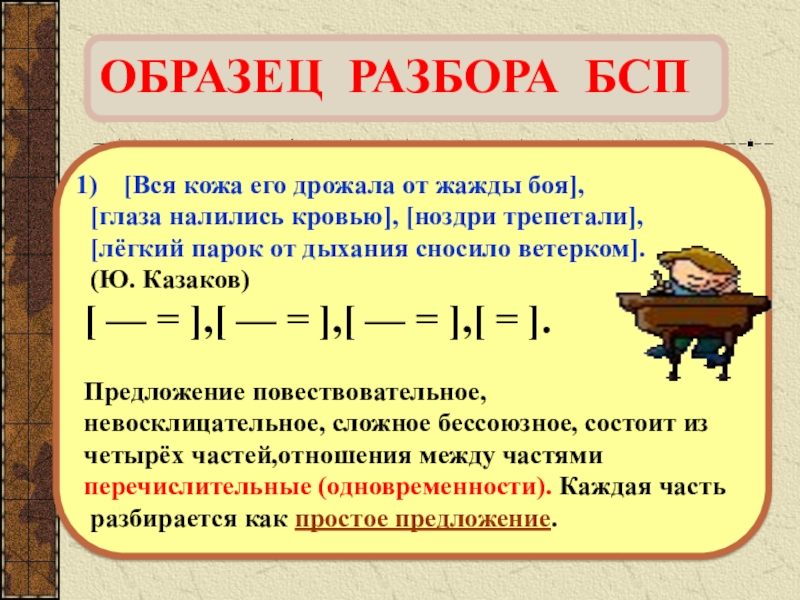 ОБРАЗЕЦ РАЗБОРА БСП

1) [Вся кожа его дрожала от жажды боя], [глаза налились кровью], [ноздри трепетали], [лёгкий парок от дыхания сносило ветерком]. (Ю. Казаков)

[ — = ],[ — = ],[ — = ],[ = ].

Предложение повествовательное, невосклицательное, сложное бессоюзное, состоит из четырёх частей,отношения между частями перечислительные (одновременности). Каждая часть разбирается как простое предложение.